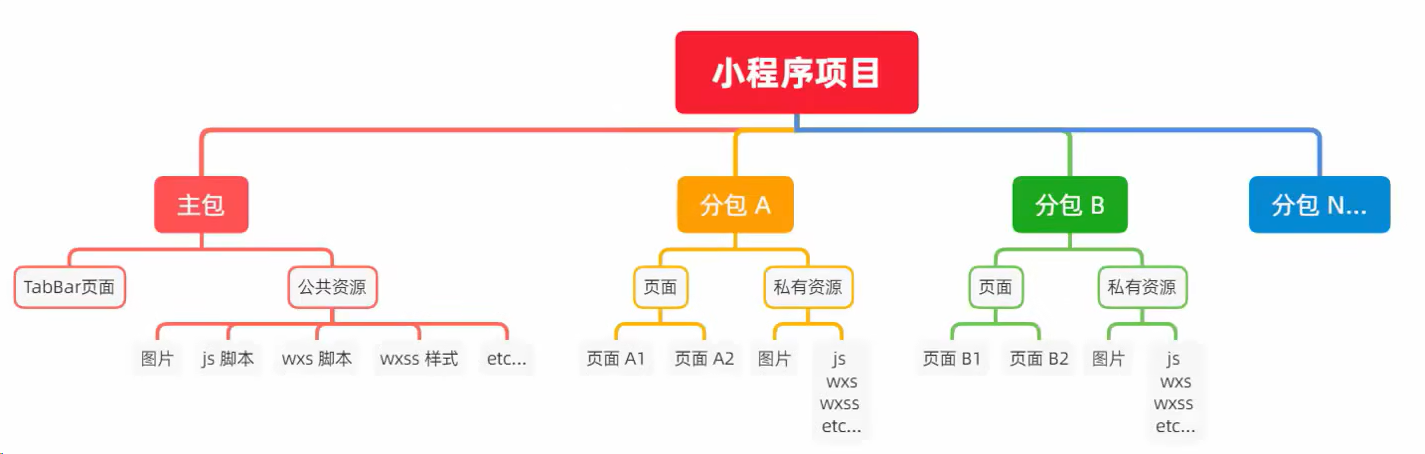 小程序项目

主包

TabBar页面

公共资源

图片

js 脚本

wxs 脚本

wxss 样式

etc...

分包 A

页面

页面 A1

页面 A2

私有资源

图片

js
wxs
wxss
etc...

分包 B

页面

页面 B1

页面 B2

私有资源

图片

js
wxs
wxss
etc...

分包 N...